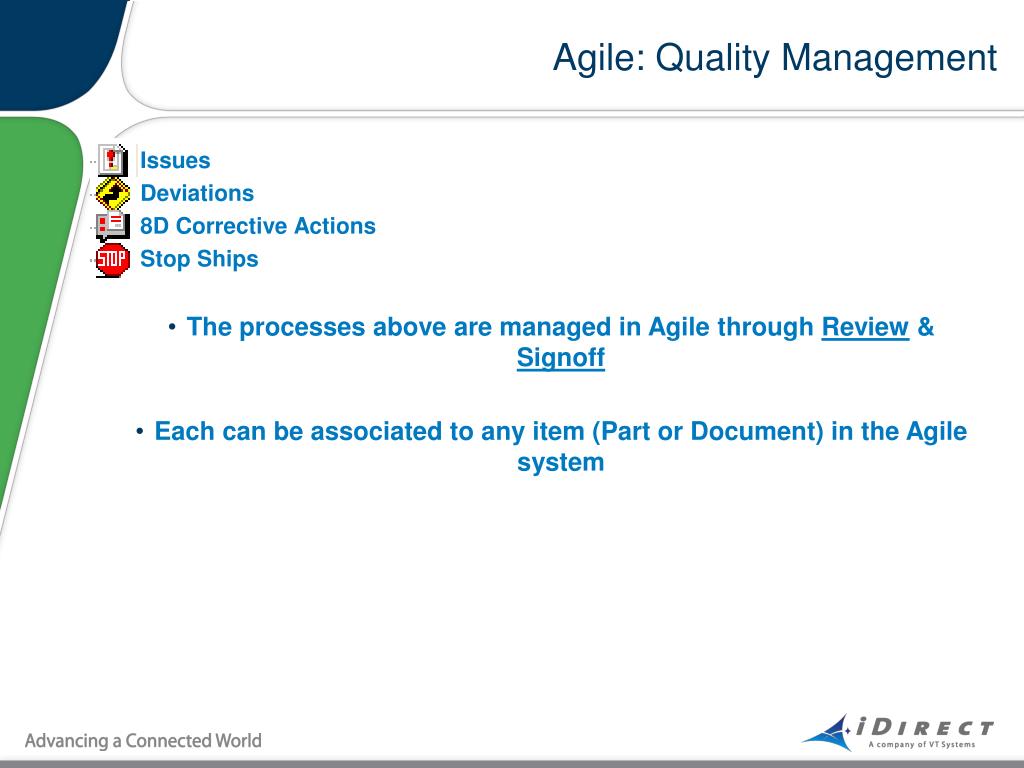 Agile: Quality Management

Issues
Deviations
8D Corrective Actions
STOP Stop Ships

• The processes above are managed in Agile through Review & Signoff

• Each can be associated to any item (Part or Document) in the Agile system

Advancing a Connected World

iDIRECT
A company of VT Systems